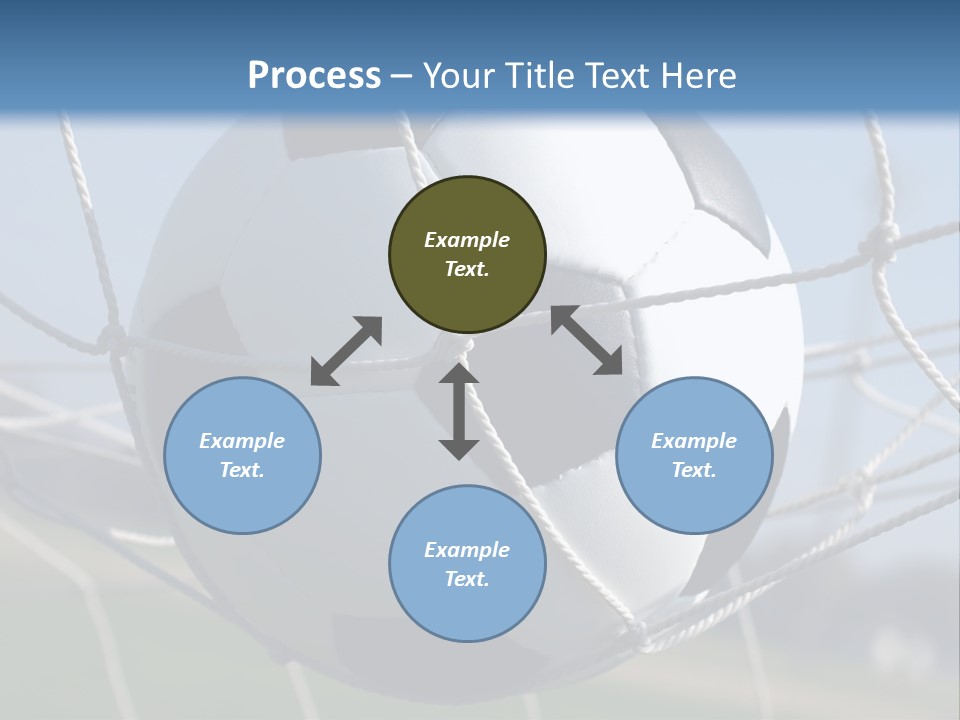 Process – Your Title Text Here

Example Text.

Example Text.

Example Text.

Example Text.